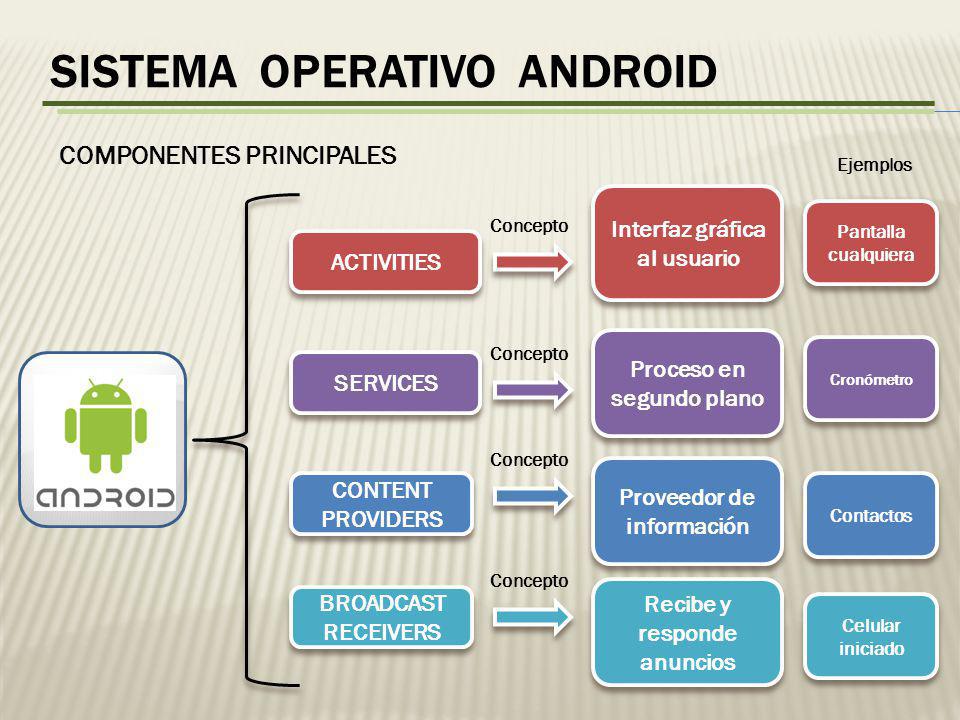 SISTEMA OPERATIVO ANDROID

COMPONENTES PRINCIPALES

Ejemplos

ANDROID

ACTIVITIES

Concepto

Interfaz gráfica al usuario

Pantalla cualquiera

SERVICES

Concepto

Proceso en segundo plano

Cronómetro

CONTENT PROVIDERS

Concepto

Proveedor de información

Contactos

BROADCAST RECEIVERS

Concepto

Recibe y responde anuncios

Celular iniciado